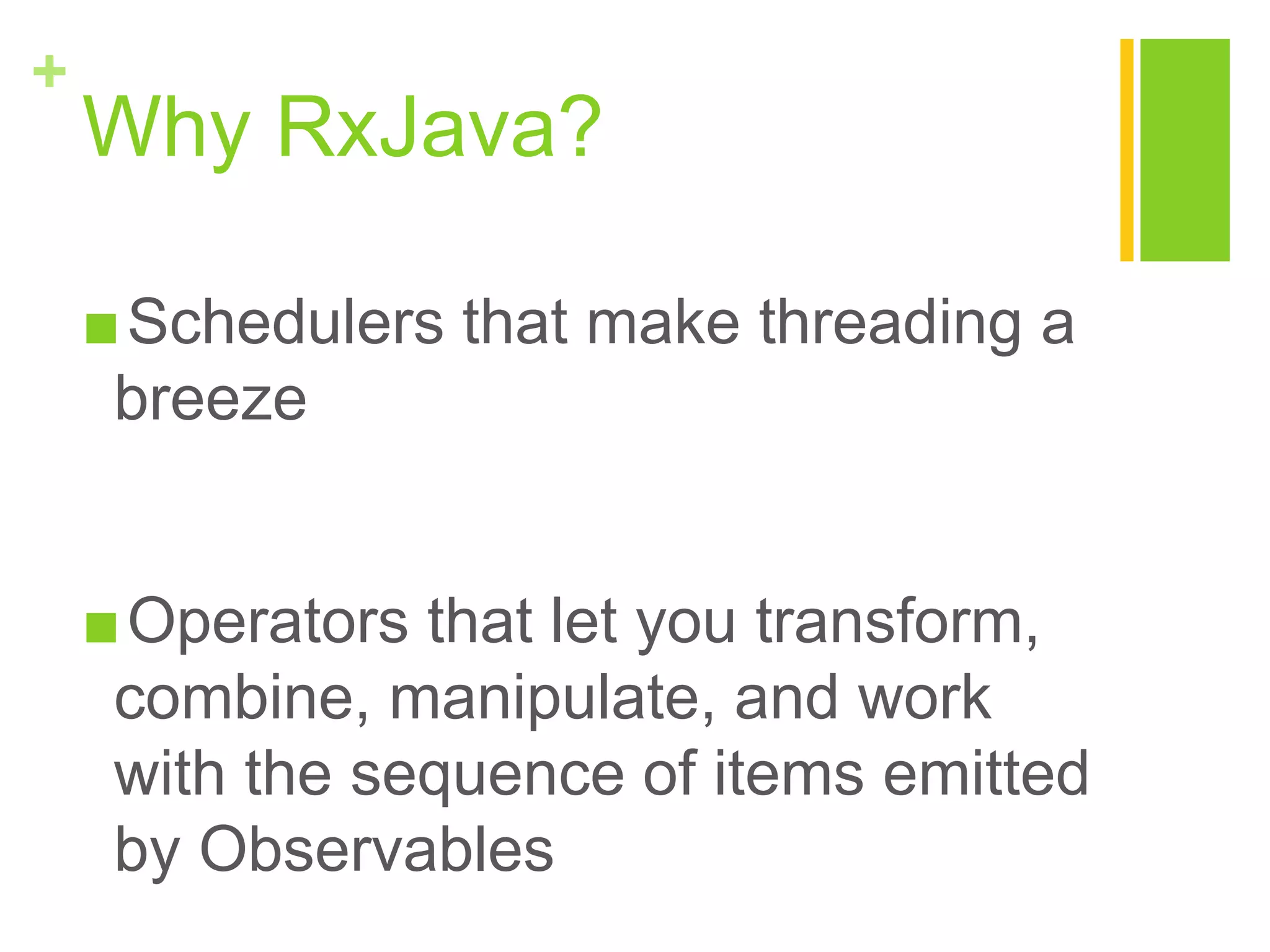 +
Why RxJava?

■ Schedulers that make threading a breeze

■ Operators that let you transform, combine, manipulate, and work with the sequence of items emitted by Observables